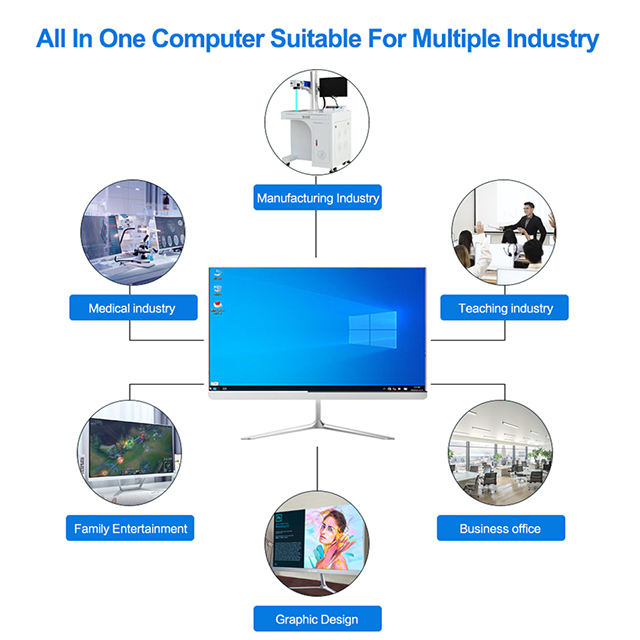 All In One Computer Suitable For Multiple Industry

Manufacturing Industry

Medical industry

Teaching industry

Family Entertainment

Business office

Graphic Design